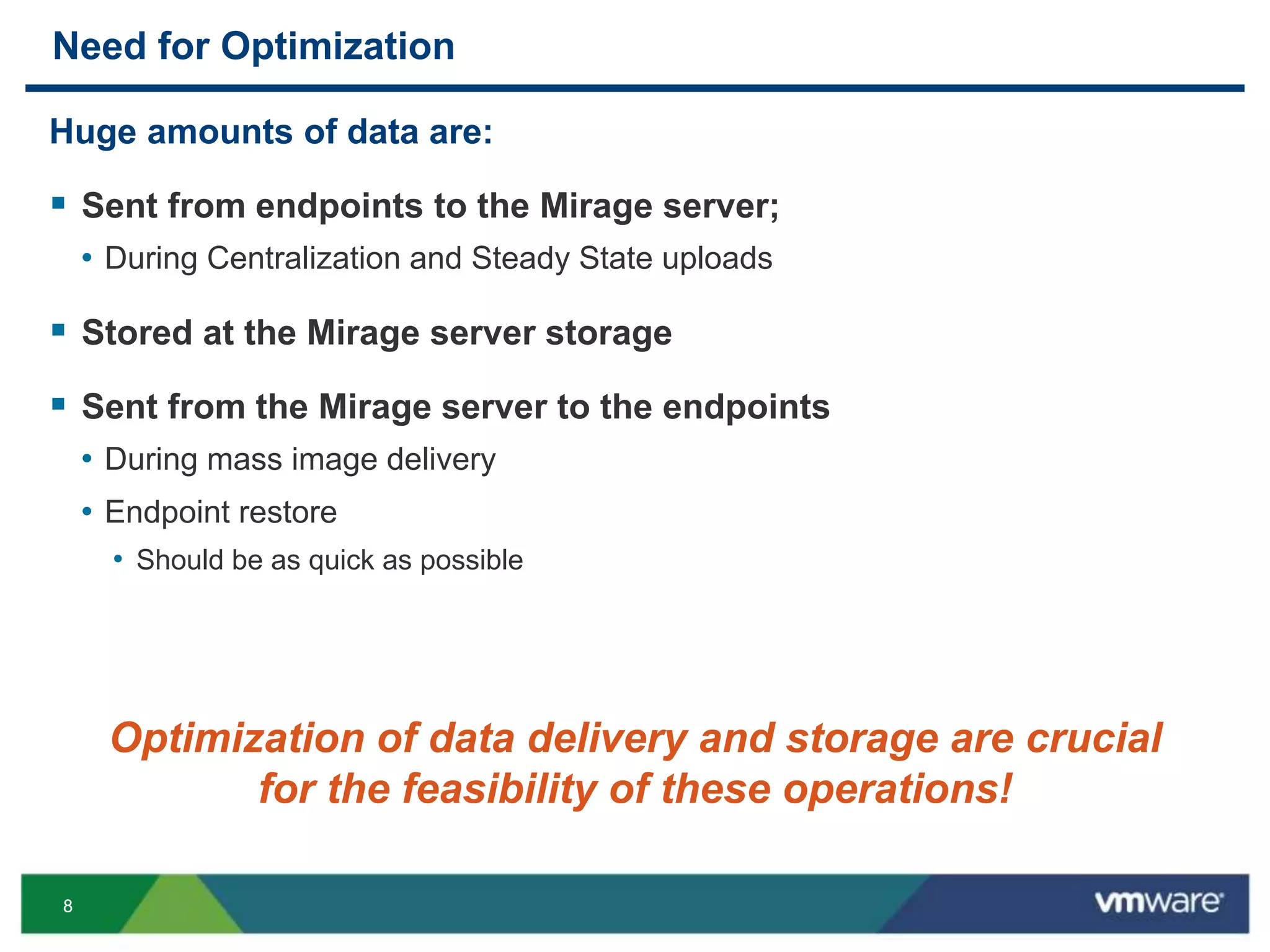 Need for Optimization

Huge amounts of data are:

▪ Sent from endpoints to the Mirage server;
• During Centralization and Steady State uploads

▪ Stored at the Mirage server storage

▪ Sent from the Mirage server to the endpoints
• During mass image delivery
• Endpoint restore
• Should be as quick as possible

Optimization of data delivery and storage are crucial for the feasibility of these operations!

8

vmware